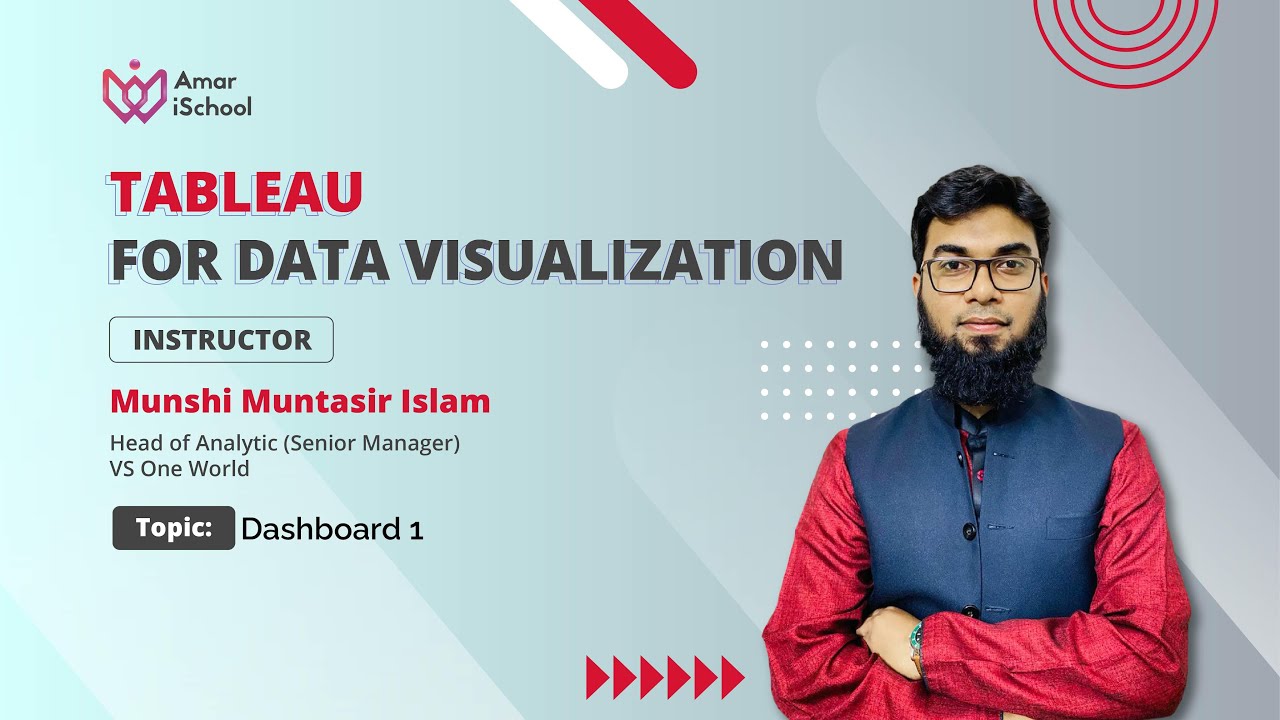 Amar iSchool

TABLEAU
FOR DATA VISUALIZATION

INSTRUCTOR

Munshi Muntasir Islam

Head of Analytic (Senior Manager)
VS One World

Topic: Dashboard 1